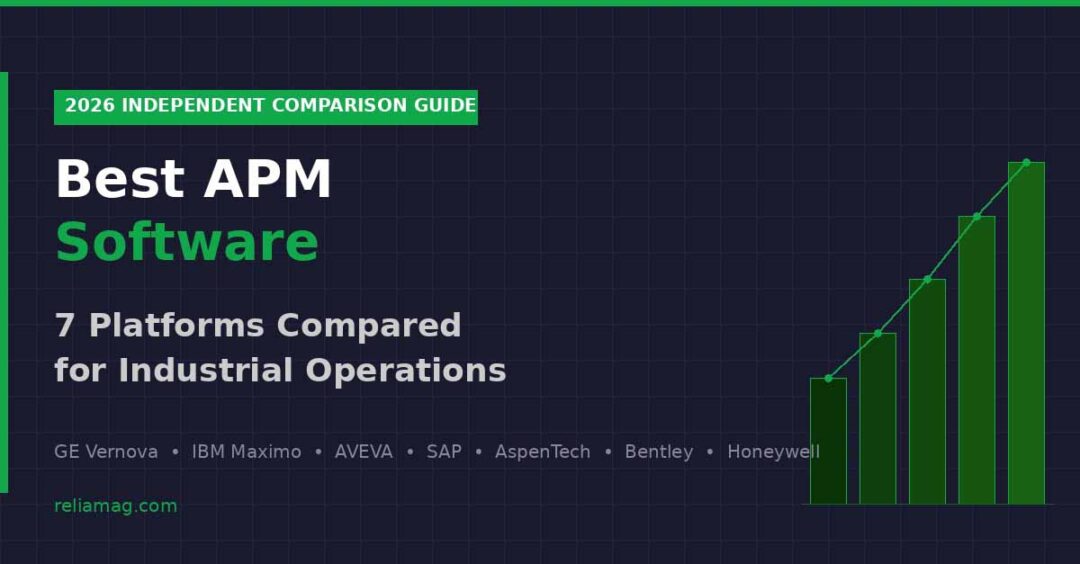 2026 INDEPENDENT COMPARISON GUIDE

Best APM Software

7 Platforms Compared for Industrial Operations

GE Vernova • IBM Maximo • AVEVA • SAP • AspenTech • Bentley • Honeywell

reliamag.com